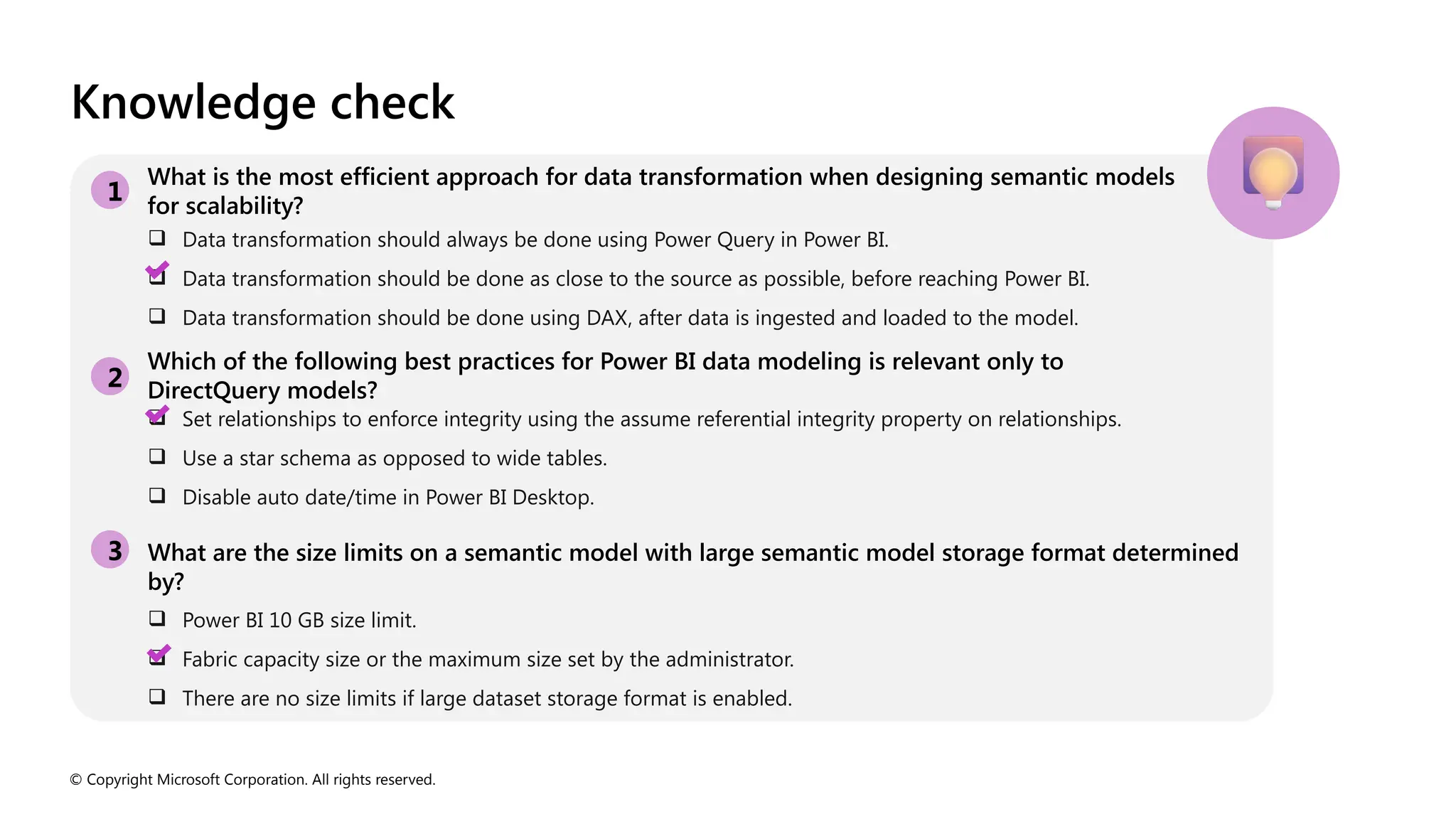 Knowledge check

1 What is the most efficient approach for data transformation when designing semantic models for scalability?

❑ Data transformation should always be done using Power Query in Power BI.

☑ Data transformation should be done as close to the source as possible, before reaching Power BI.

❑ Data transformation should be done using DAX, after data is ingested and loaded to the model.

2 Which of the following best practices for Power BI data modeling is relevant only to DirectQuery models?

☑ Set relationships to enforce integrity using the assume referential integrity property on relationships.

❑ Use a star schema as opposed to wide tables.

❑ Disable auto date/time in Power BI Desktop.

3 What are the size limits on a semantic model with large semantic model storage format determined by?

❑ Power BI 10 GB size limit.

☑ Fabric capacity size or the maximum size set by the administrator.

❑ There are no size limits if large dataset storage format is enabled.

© Copyright Microsoft Corporation. All rights reserved.